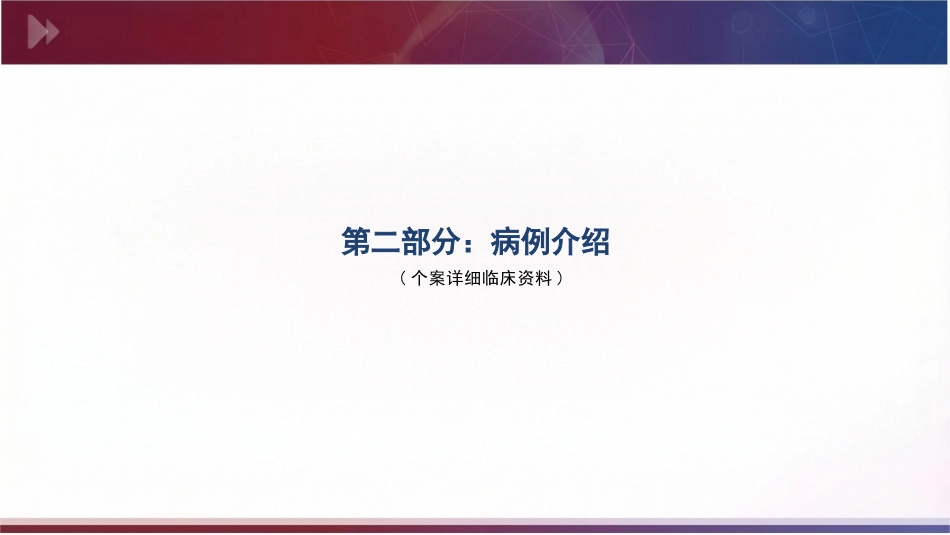 第二部分：病例介绍

（个案详细临床资料）